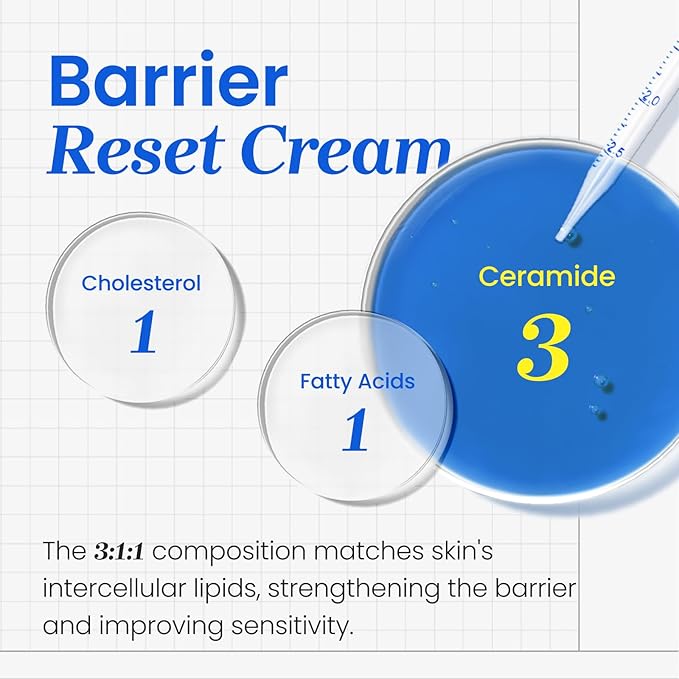 Barrier
Reset Cream

Cholesterol
1

Fatty Acids
1

Ceramide
3

The 3:1:1 composition matches skin's intercellular lipids, strengthening the barrier and improving sensitivity.